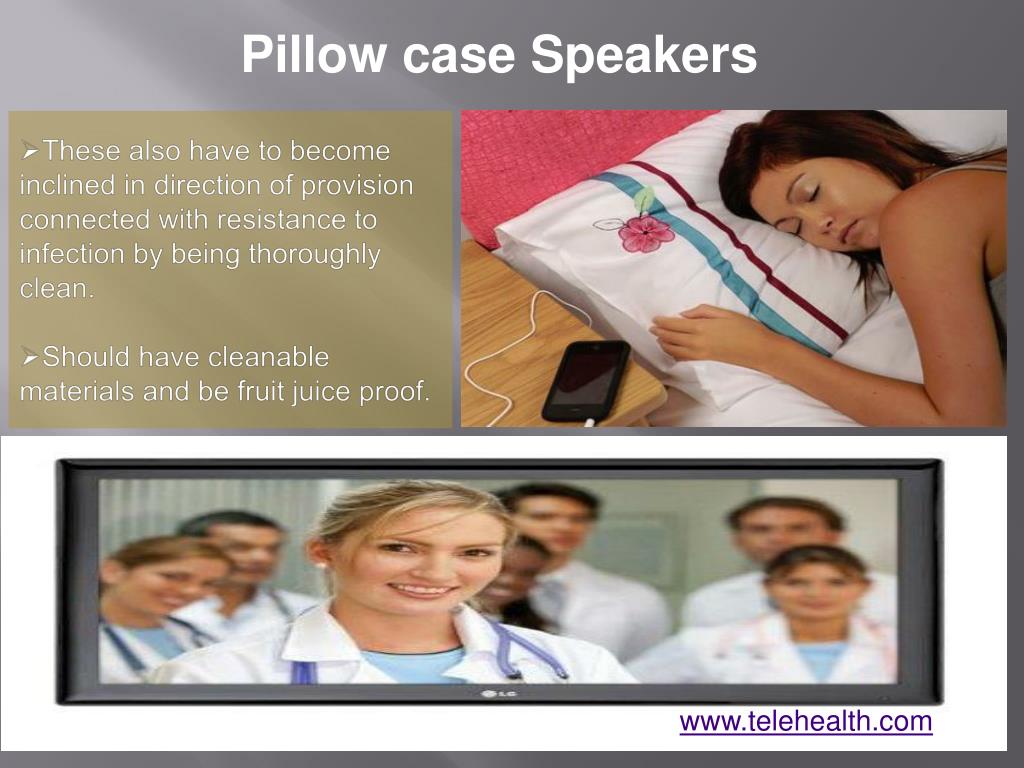 Pillow case Speakers

➢These also have to become inclined in direction of provision connected with resistance to infection by being thoroughly clean.

➢Should have cleanable materials and be fruit juice proof.

LG

www.telehealth.com